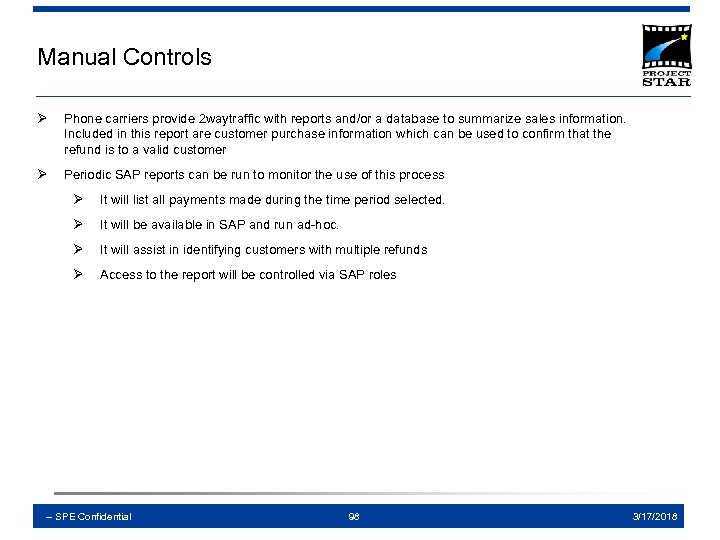 Manual Controls

PROJECT STAR

➢ Phone carriers provide 2waytraffic with reports and/or a database to summarize sales information. Included in this report are customer purchase information which can be used to confirm that the refund is to a valid customer

➢ Periodic SAP reports can be run to monitor the use of this process

➢ It will list all payments made during the time period selected.

➢ It will be available in SAP and run ad-hoc.

➢ It will assist in identifying customers with multiple refunds

➢ Access to the report will be controlled via SAP roles

– SPE Confidential 98 3/17/2018